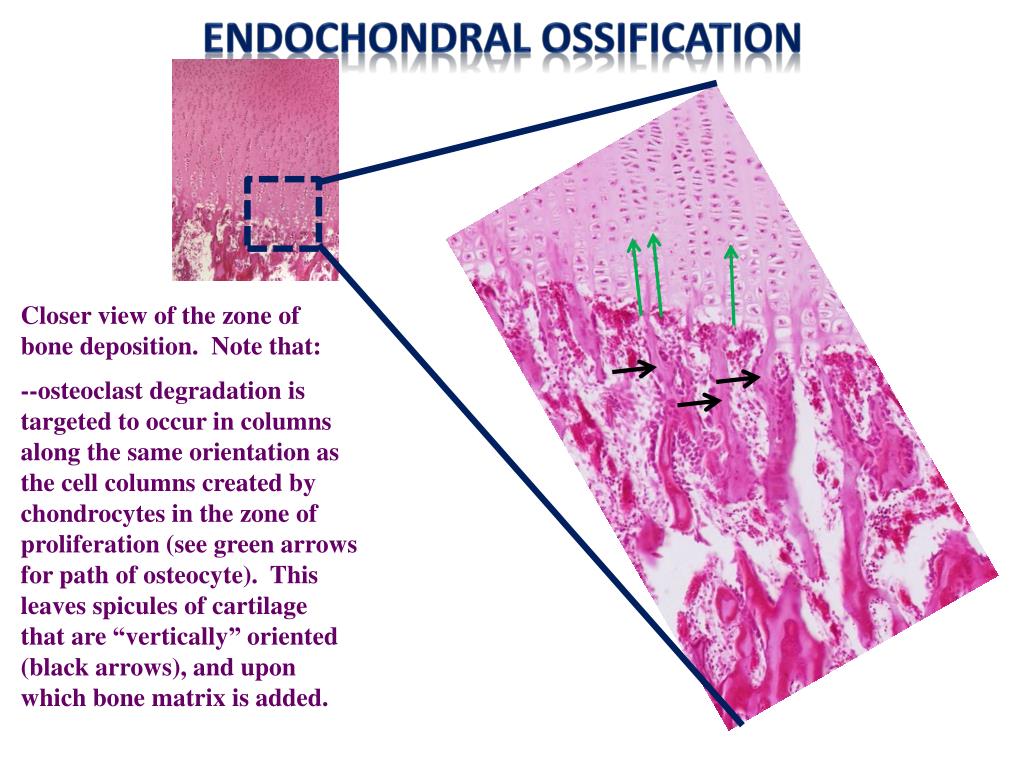 ENDOCHONDRAL OSSIFICATION

Closer view of the zone of bone deposition. Note that:

--osteoclast degradation is targeted to occur in columns along the same orientation as the cell columns created by chondrocytes in the zone of proliferation (see green arrows for path of osteocyte). This leaves spicules of cartilage that are “vertically” oriented (black arrows), and upon which bone matrix is added.